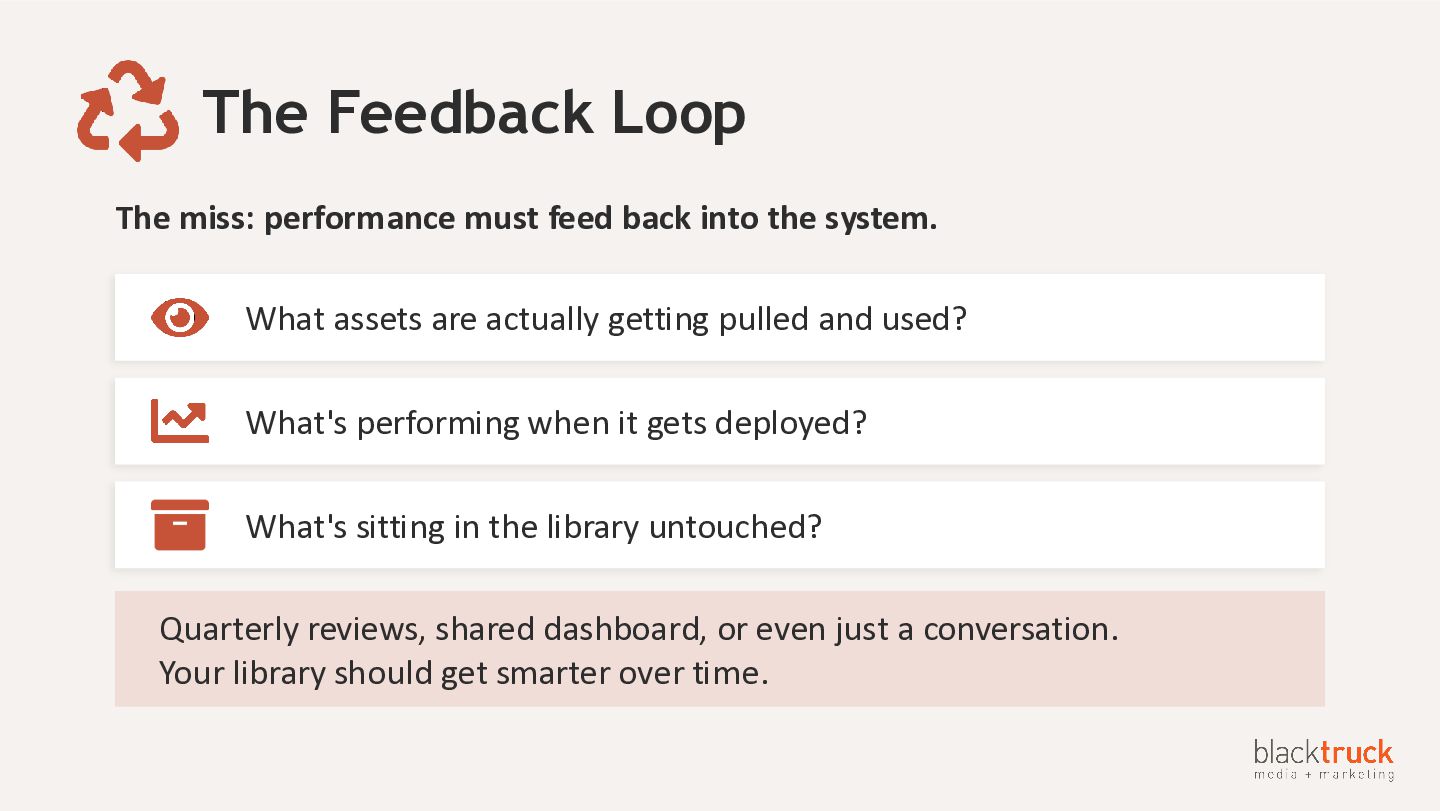 The Feedback Loop

The miss: performance must feed back into the system.

What assets are actually getting pulled and used?

What's performing when it gets deployed?

What's sitting in the library untouched?

Quarterly reviews, shared dashboard, or even just a conversation.
Your library should get smarter over time.

blacktruck
media + marketing